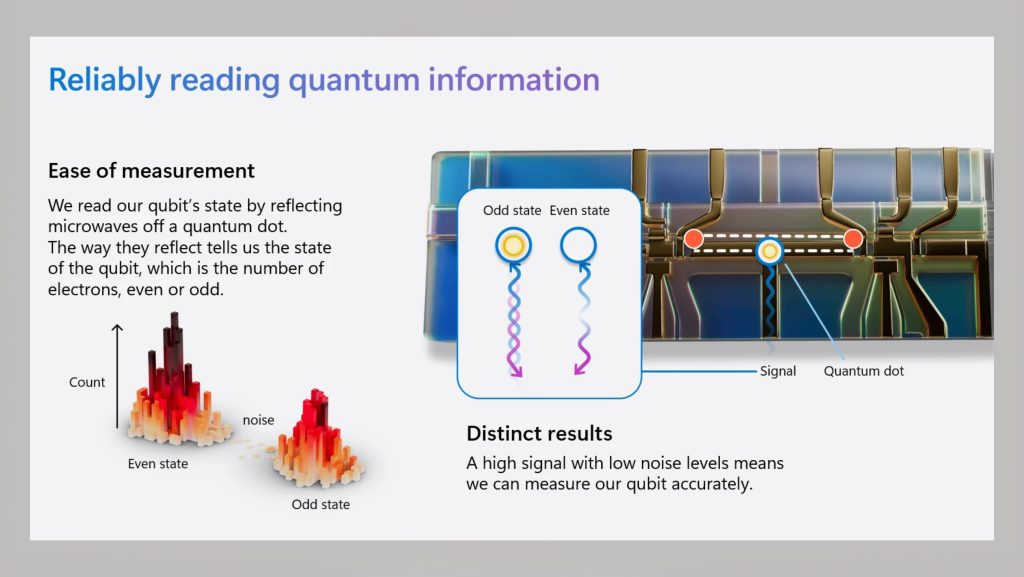 Reliably reading quantum information

Ease of measurement

We read our qubit's state by reflecting microwaves off a quantum dot.
The way they reflect tells us the state of the qubit, which is the number of electrons, even or odd.

Count

noise

Even state

Odd state

Odd state Even state

Signal

Quantum dot

Distinct results

A high signal with low noise levels means we can measure our qubit accurately.